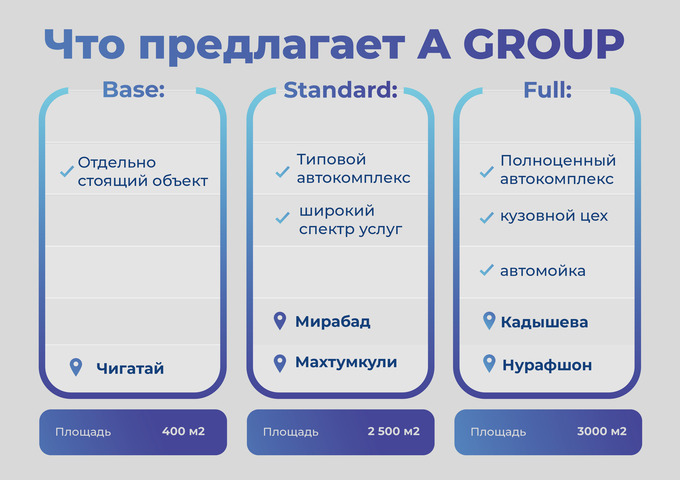 Что предлагает A GROUP

Base:

Отдельно стоящий объект

Чигатай

Площадь 400 м2

Standard:

Типовой автокомплекс

широкий спектр услуг

Мирабад

Махтумкули

Площадь 2 500 м2

Full:

Полноценный автокомплекс

кузовной цех

автомойка

Кадышева

Нурафшон

Площадь 3000 м2